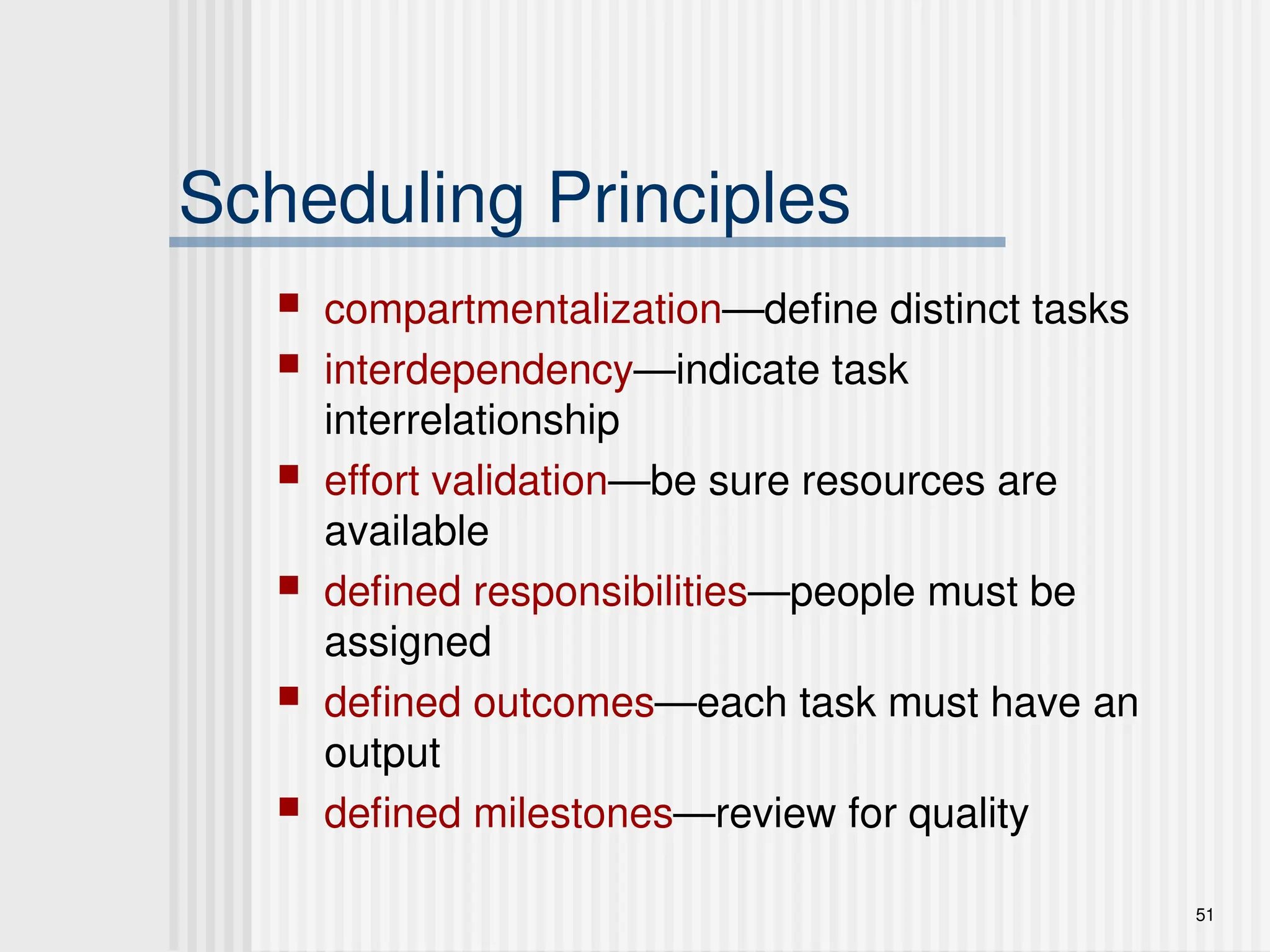 Scheduling Principles

- compartmentalization—define distinct tasks
- interdependency—indicate task interrelationship
- effort validation—be sure resources are available
- defined responsibilities—people must be assigned
- defined outcomes—each task must have an output
- defined milestones—review for quality

51